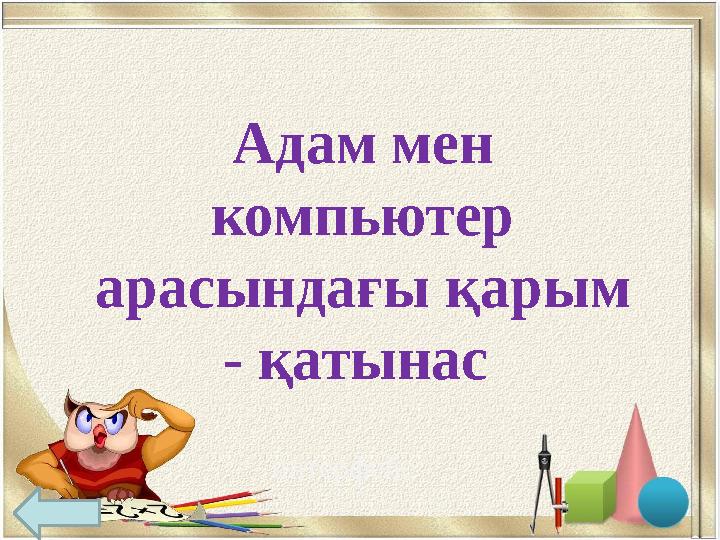 Адам мен компьютер арасындағы қарым - қатынас